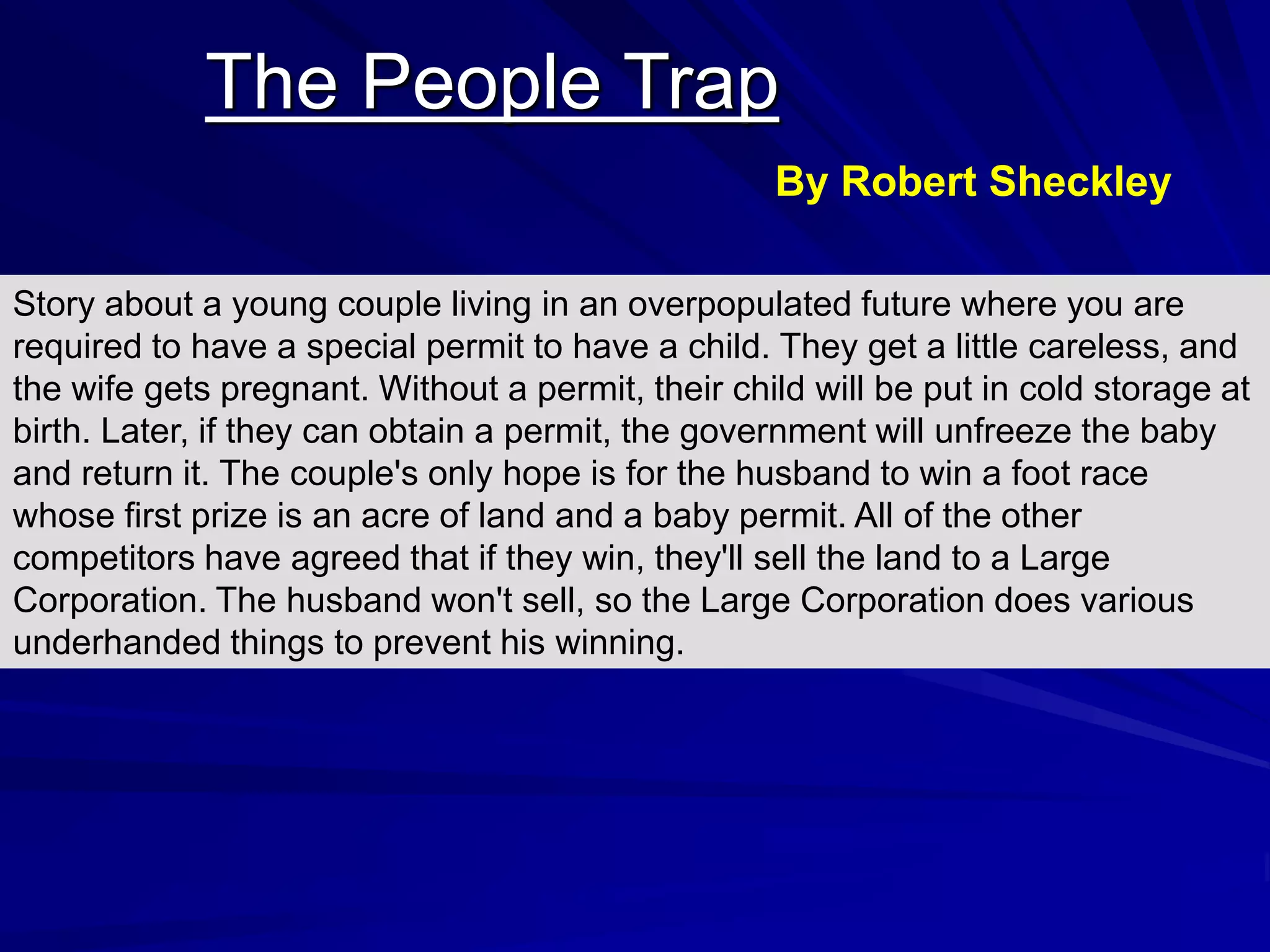 The People Trap

By Robert Sheckley

Story about a young couple living in an overpopulated future where you are required to have a special permit to have a child. They get a little careless, and the wife gets pregnant. Without a permit, their child will be put in cold storage at birth. Later, if they can obtain a permit, the government will unfreeze the baby and return it. The couple's only hope is for the husband to win a foot race whose first prize is an acre of land and a baby permit. All of the other competitors have agreed that if they win, they'll sell the land to a Large Corporation. The husband won't sell, so the Large Corporation does various underhanded things to prevent his winning.